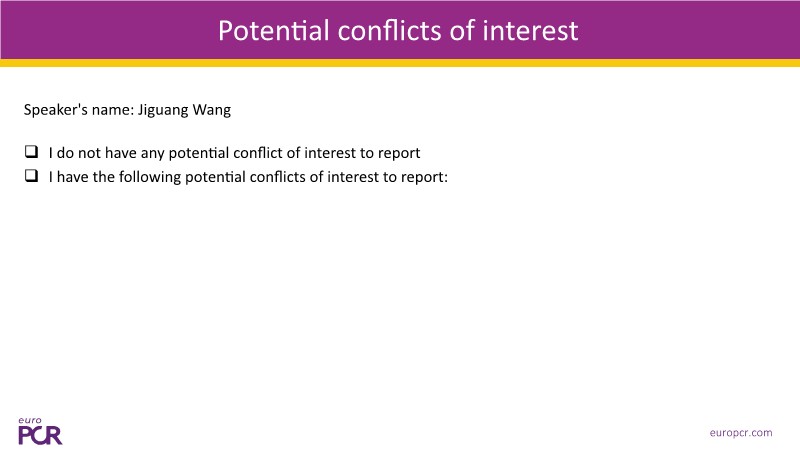 Potential conflicts of interest

Speaker's name: Jiguang Wang

❑ I do not have any potential conflict of interest to report
❑ I have the following potential conflicts of interest to report:

euro
PCR

europcr.com